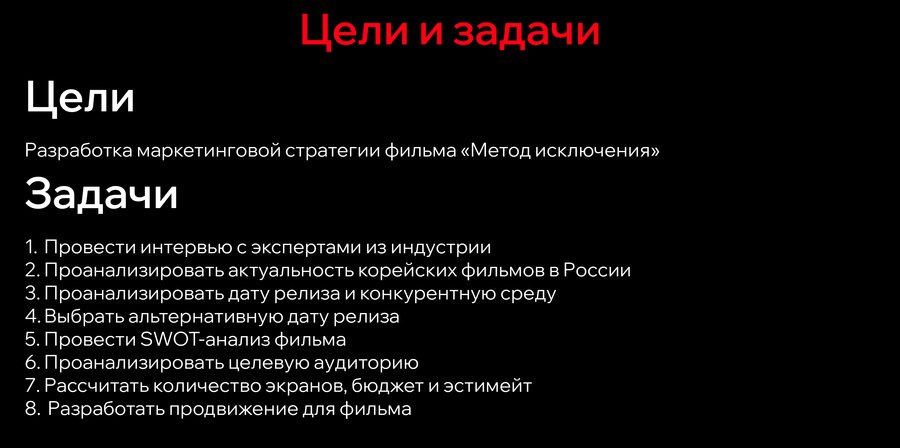 Цели и задачи

Цели

Разработка маркетинговой стратегии фильма «Метод исключения»

Задачи

1. Провести интервью с экспертами из индустрии
2. Проанализировать актуальность корейских фильмов в России
3. Проанализировать дату релиза и конкурентную среду
4. Выбрать альтернативную дату релиза
5. Провести SWOT-анализ фильма
6. Проанализировать целевую аудиторию
7. Рассчитать количество экранов, бюджет и эстимейт
8. Разработать продвижение для фильма